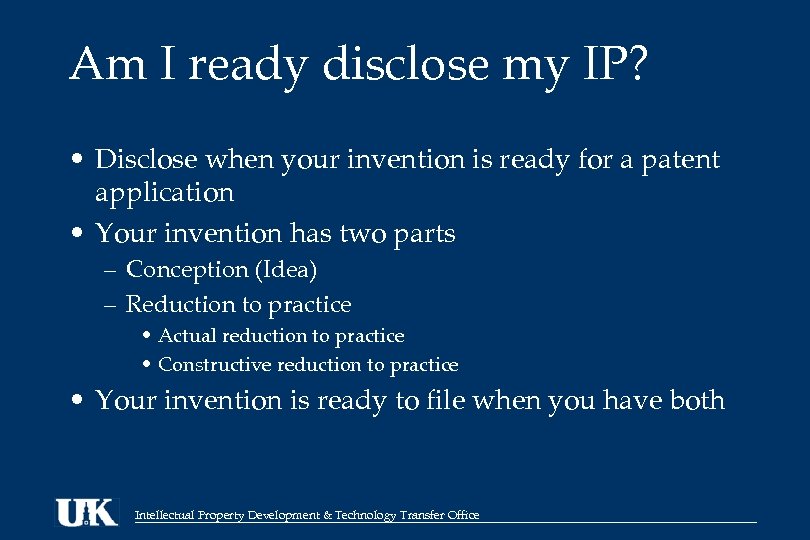 Am I ready disclose my IP?

• Disclose when your invention is ready for a patent application
• Your invention has two parts
– Conception (Idea)
– Reduction to practice
• Actual reduction to practice
• Constructive reduction to practice
• Your invention is ready to file when you have both

UK Intellectual Property Development & Technology Transfer Office